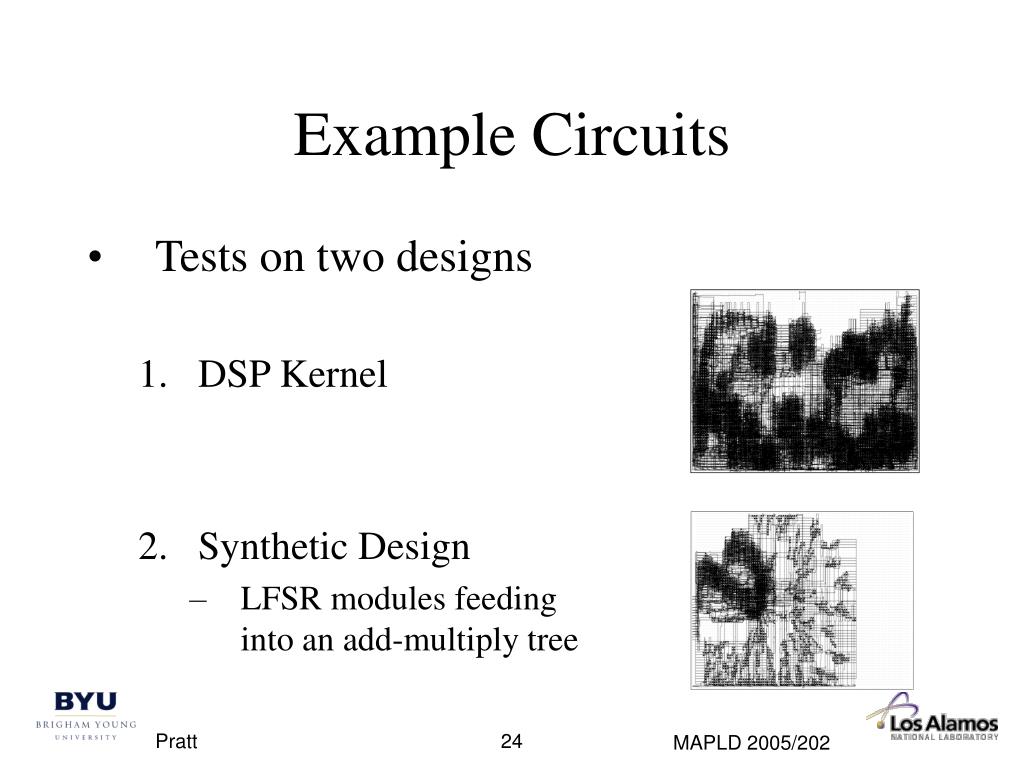 Example Circuits

• Tests on two designs

1. DSP Kernel

2. Synthetic Design

– LFSR modules feeding into an add-multiply tree

BYU
BRIGHAM YOUNG
UNIVERSITY

Pratt

24

MAPLD 2005/202

Los Alamos
NATIONAL LABORATORY